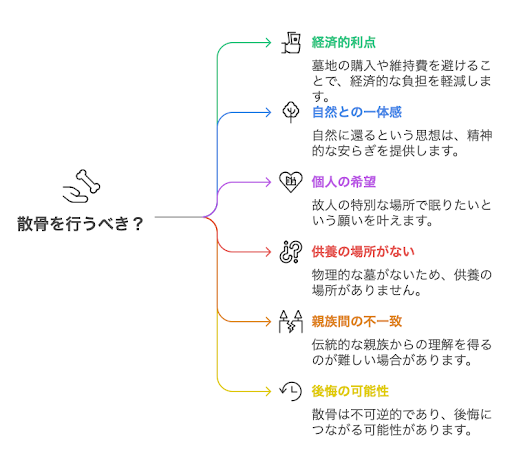 散骨を行うべき？

経済的利点

墓地の購入や維持費を避けることで、経済的な負担を軽減します。

自然との一体感

自然に還るという思想は、精神的な安らぎを提供します。

個人の希望

故人の特別な場所で眠りたいという願いを叶えます。

供養の場所がない

物理的な墓がないため、供養の場所がありません。

親族間の不一致

伝統的な親族からの理解を得るのが難しい場合があります。

後悔の可能性

散骨は不可逆的であり、後悔につながる可能性があります。